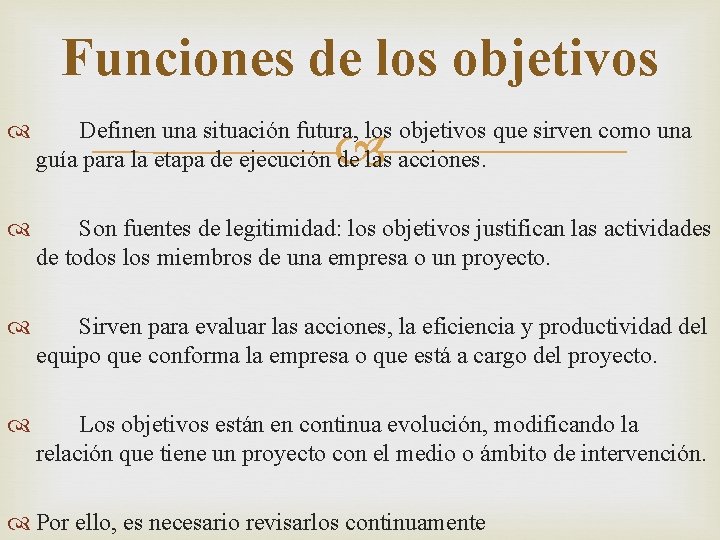 Funciones de los objetivos

Definen una situación futura, los objetivos que sirven como una guía para la etapa de ejecución de las acciones.

Son fuentes de legitimidad: los objetivos justifican las actividades de todos los miembros de una empresa o un proyecto.

Sirven para evaluar las acciones, la eficiencia y productividad del equipo que conforma la empresa o que está a cargo del proyecto.

Los objetivos están en continua evolución, modificando la relación que tiene un proyecto con el medio o ámbito de intervención.

Por ello, es necesario revisarlos continuamente